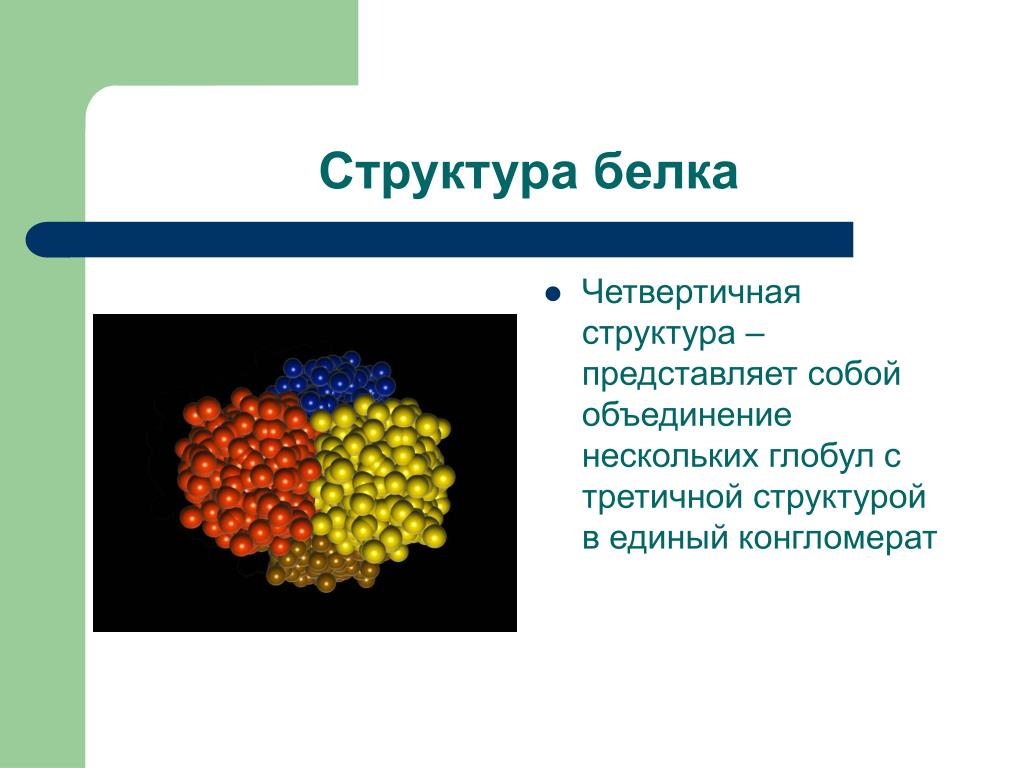 Структура белка

Четвертичная структура – представляет собой объединение нескольких глобул с третичной структурой в единый конгломерат